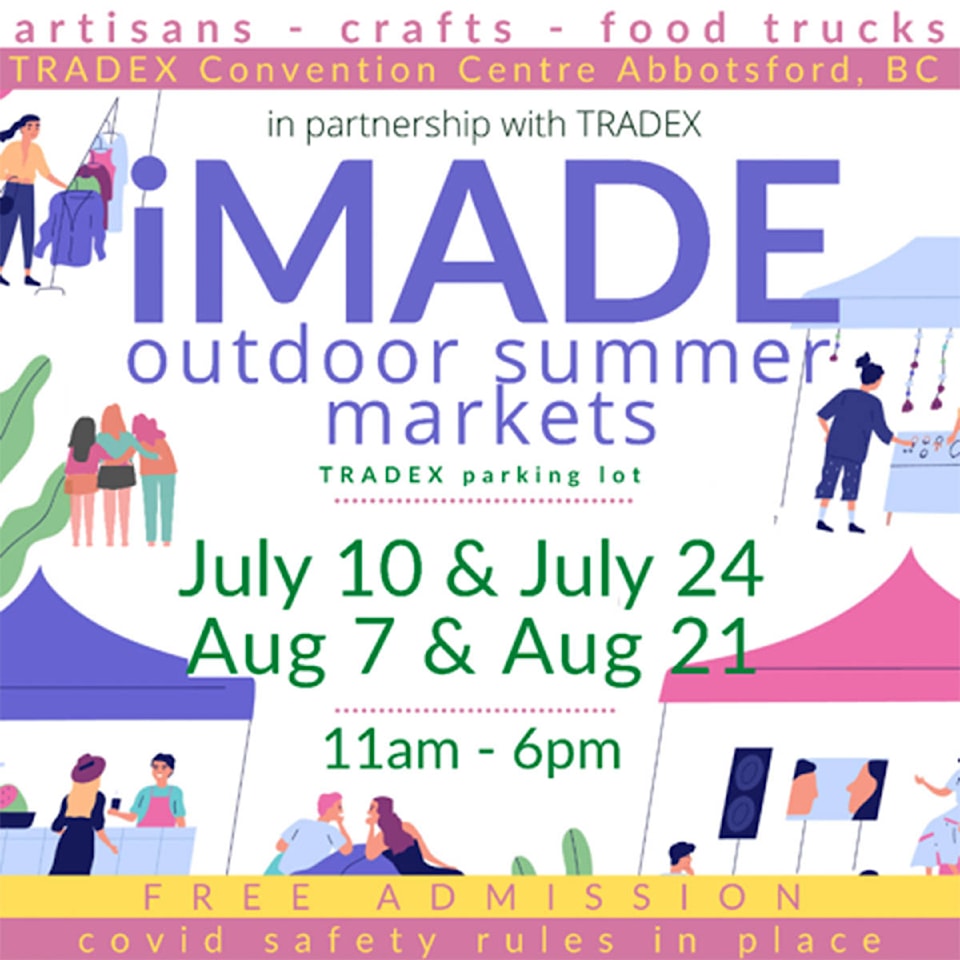 artisans - crafts - food trucks
TRADEX Convention Centre Abbotsford, BC

in partnership with TRADEX

iMADE
outdoor summer markets

TRADEX parking lot

July 10 & July 24
Aug 7 & Aug 21

11am - 6pm

FREE ADMISSION
covid safety rules in place